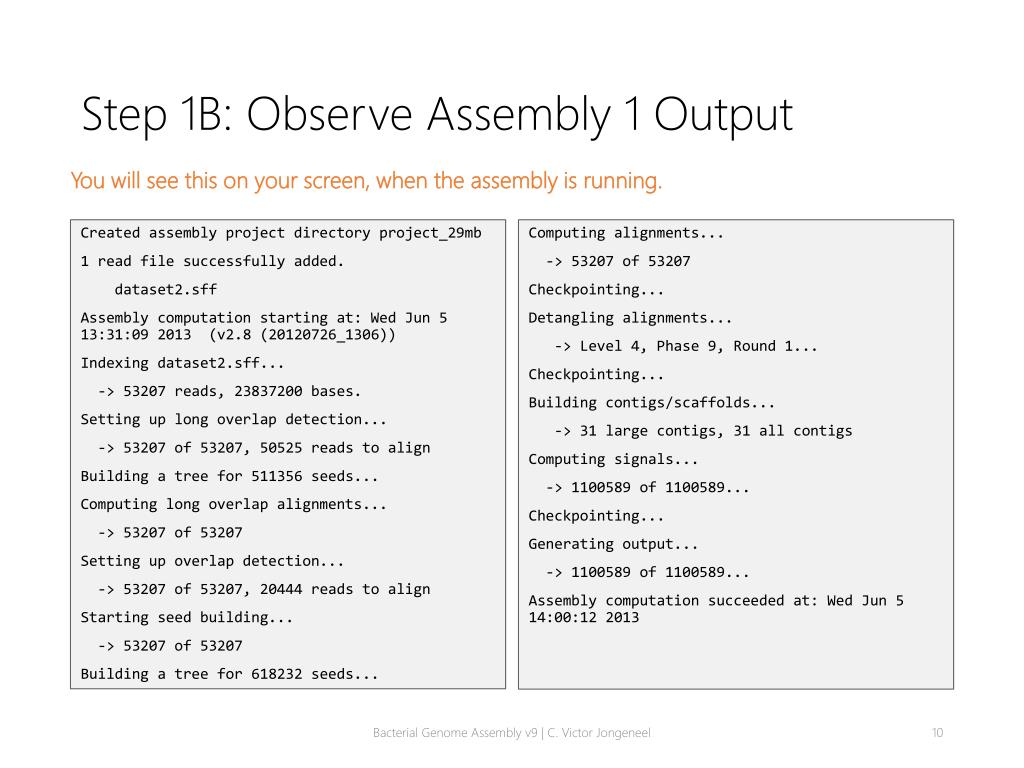 Step 1B: Observe Assembly 1 Output

You will see this on your screen, when the assembly is running.

Created assembly project directory project_29mb

1 read file successfully added.

dataset2.sff

Assembly computation starting at: Wed Jun 5 13:31:09 2013 (v2.8 (20120726_1306))

Indexing dataset2.sff...

-> 53207 reads, 23837200 bases.

Setting up long overlap detection...

-> 53207 of 53207, 50525 reads to align

Building a tree for 511356 seeds...

Computing long overlap alignments...

-> 53207 of 53207

Setting up overlap detection...

-> 53207 of 53207, 20444 reads to align

Starting seed building...

-> 53207 of 53207

Building a tree for 618232 seeds...

Computing alignments...

-> 53207 of 53207

Checkpointing...

Detangling alignments...

-> Level 4, Phase 9, Round 1...

Checkpointing...

Building contigs/scaffolds...

-> 31 large contigs, 31 all contigs

Computing signals...

-> 1100589 of 1100589...

Checkpointing...

Generating output...

-> 1100589 of 1100589...

Assembly computation succeeded at: Wed Jun 5 14:00:12 2013

Bacterial Genome Assembly v9 | C. Victor Jongeneel

10